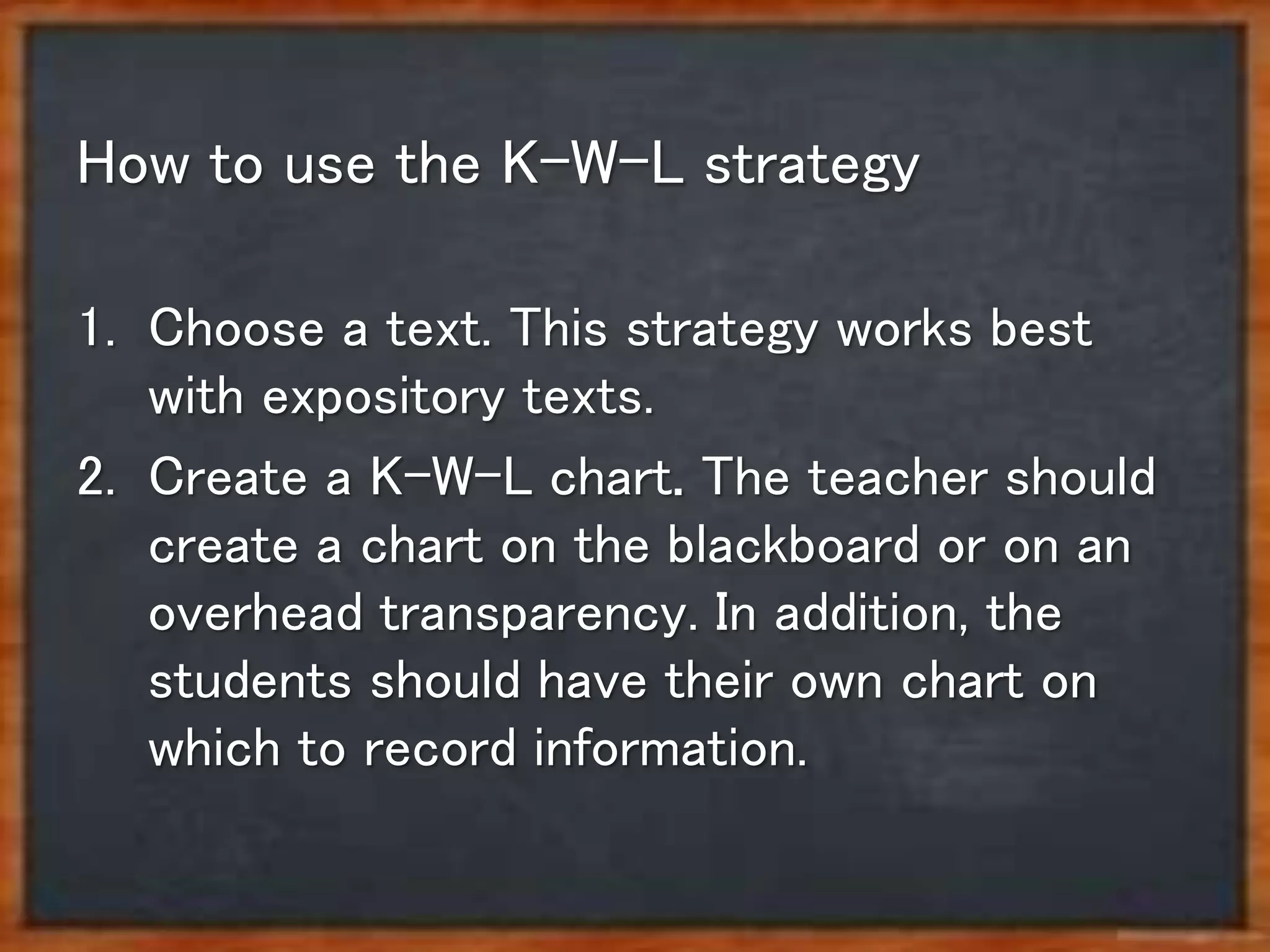 How to use the K-W-L strategy

1. Choose a text. This strategy works best with expository texts.
2. Create a K-W-L chart. The teacher should create a chart on the blackboard or on an overhead transparency. In addition, the students should have their own chart on which to record information.